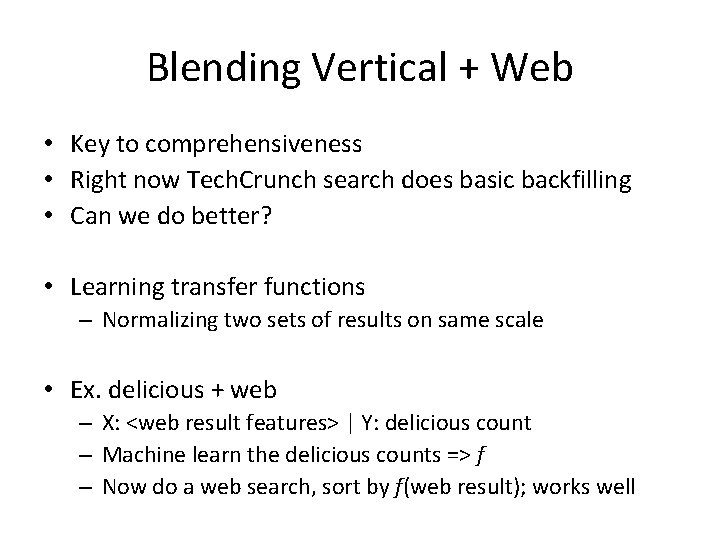 Blending Vertical + Web

• Key to comprehensiveness
• Right now TechCrunch search does basic backfilling
• Can we do better?

• Learning transfer functions
– Normalizing two sets of results on same scale

• Ex. delicious + web
– X: <web result features> | Y: delicious count
– Machine learn the delicious counts => $f$
– Now do a web search, sort by $f$(web result); works well